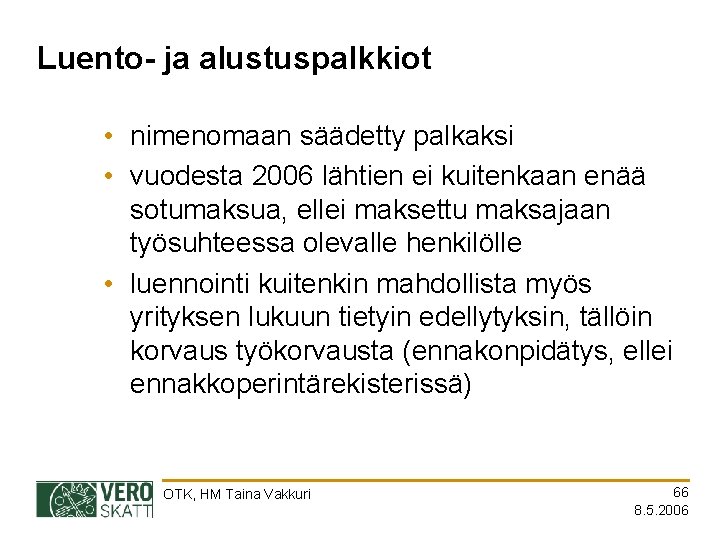 Luento- ja alustuspalkkiot

• nimenomaan säädetty palkaksi
• vuodesta 2006 lähtien ei kuitenkaan enää sotumaksua, ellei maksettu maksajaan työsuhteessa olevalle henkilölle
• luennointi kuitenkin mahdollista myös yrityksen lukuun tietyin edellytyksin, tällöin korvaus työkorvausta (ennakonpidätys, ellei ennakkoperintärekisterissä)

VERO SKATT

OTK, HM Taina Vakkuri

66
8.5.2006